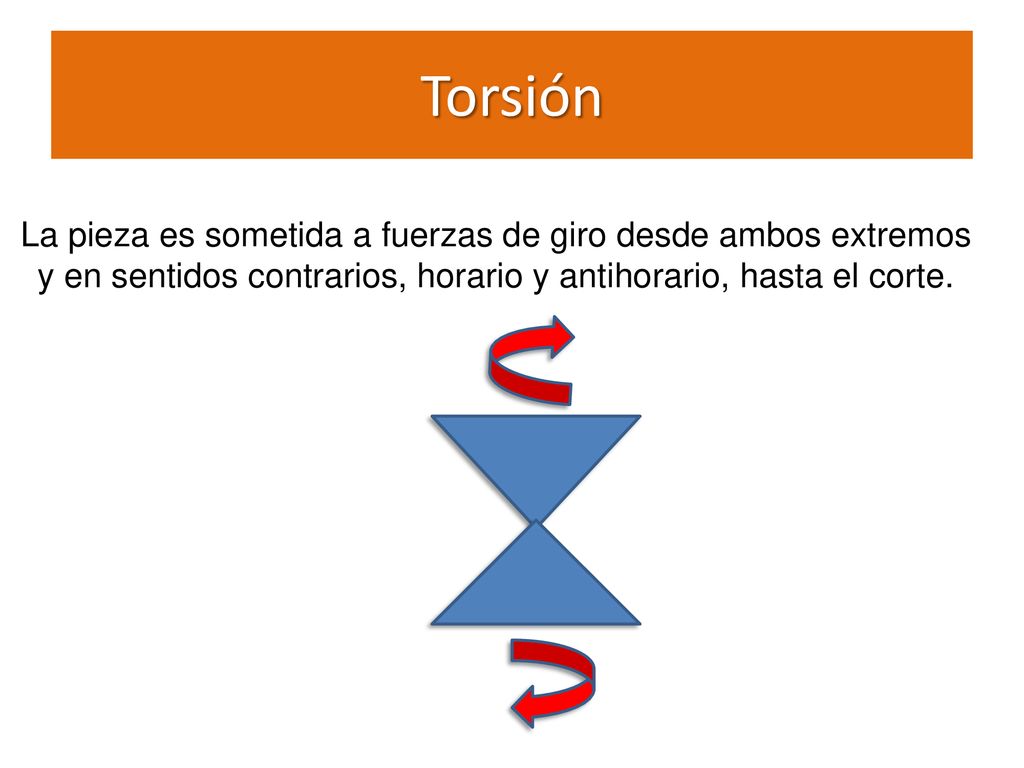 Torsión

La pieza es sometida a fuerzas de giro desde ambos extremos y en sentidos contrarios, horario y antihorario, hasta el corte.